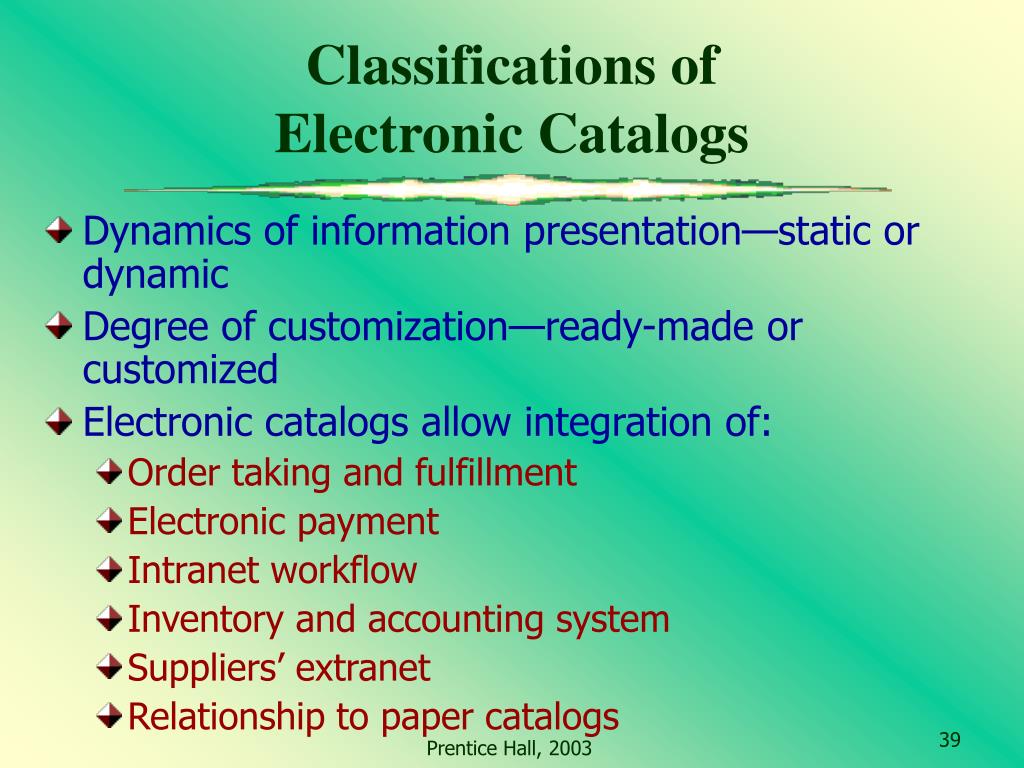 Classifications of Electronic Catalogs

Dynamics of information presentation—static or dynamic

Degree of customization—ready-made or customized

Electronic catalogs allow integration of:

Order taking and fulfillment

Electronic payment

Intranet workflow

Inventory and accounting system

Suppliers’ extranet

Relationship to paper catalogs

Prentice Hall, 2003

39